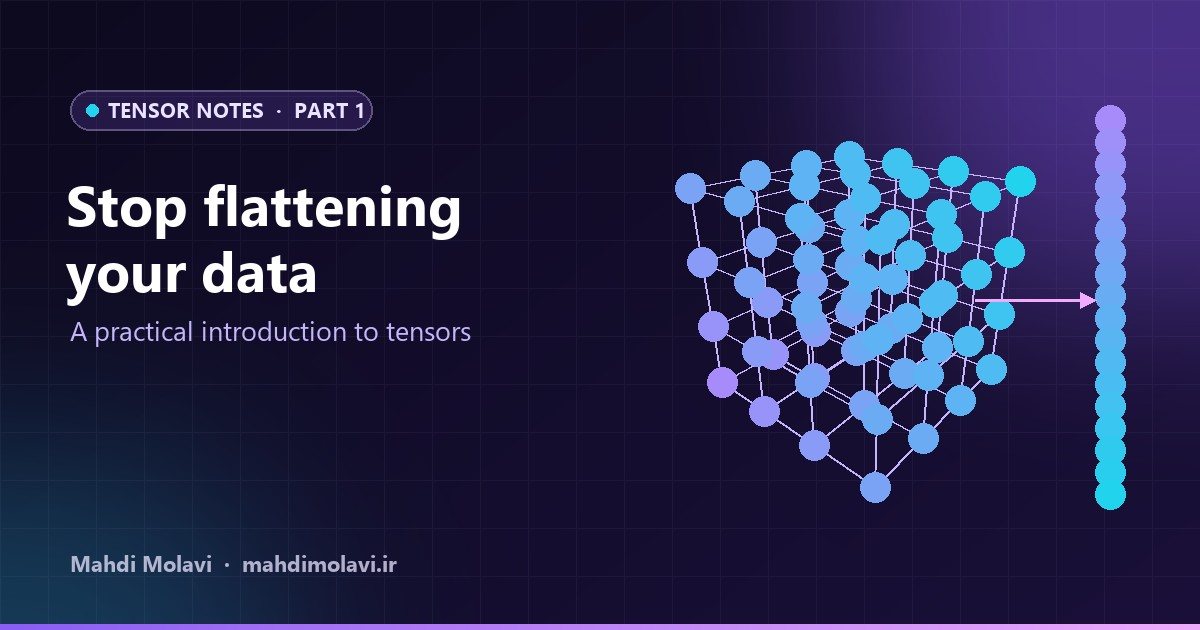 TENSOR NOTES · PART 1

Stop flattening your data

A practical introduction to tensors

Mahdi Molavi · mahdimolavi.ir